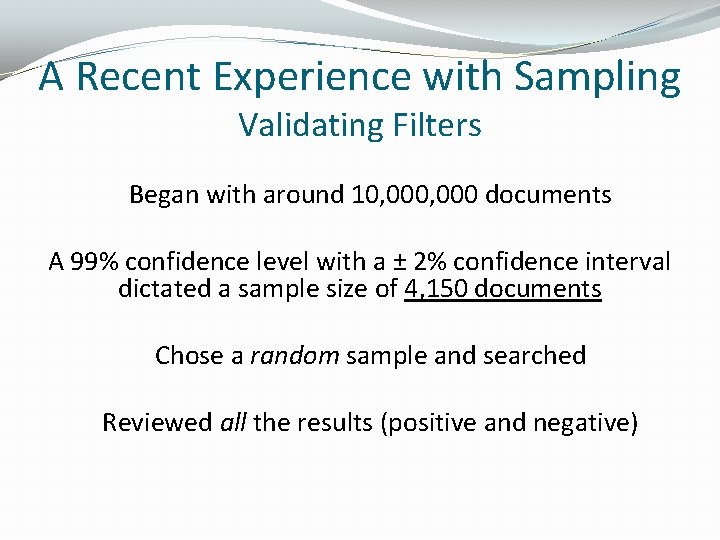 A Recent Experience with Sampling
Validating Filters

Began with around 10,000,000 documents

A 99% confidence level with a ± 2% confidence interval dictated a sample size of 4,150 documents

Chose a random sample and searched

Reviewed all the results (positive and negative)